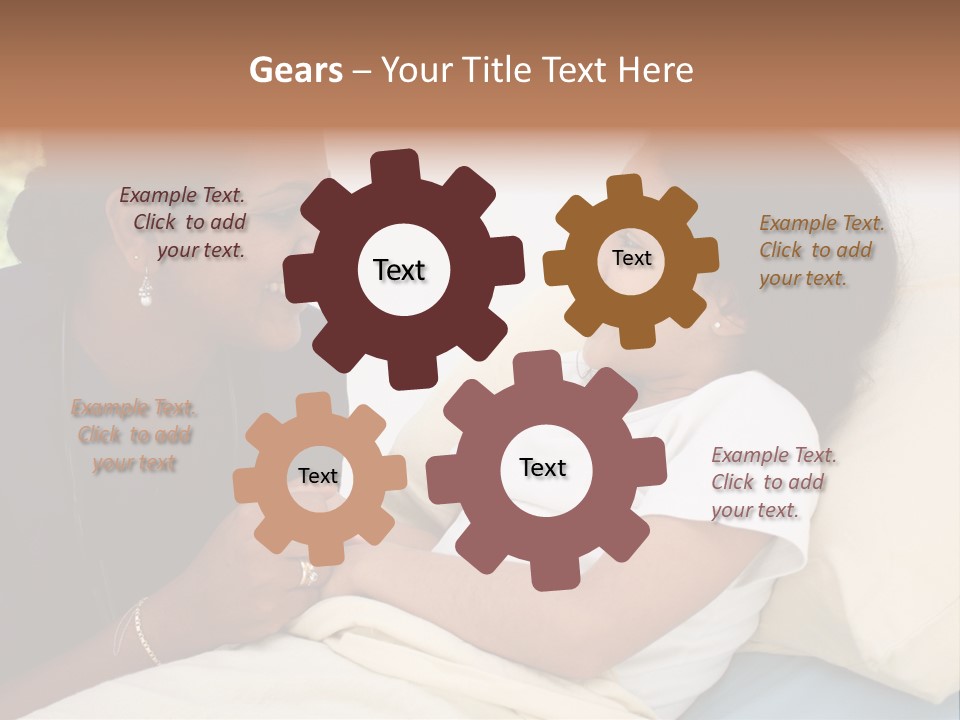 Gears – Your Title Text Here

Example Text. Click to add your text.

Text

Text

Example Text. Click to add your text.

Example Text. Click to add your text

Text

Text

Example Text. Click to add your text.